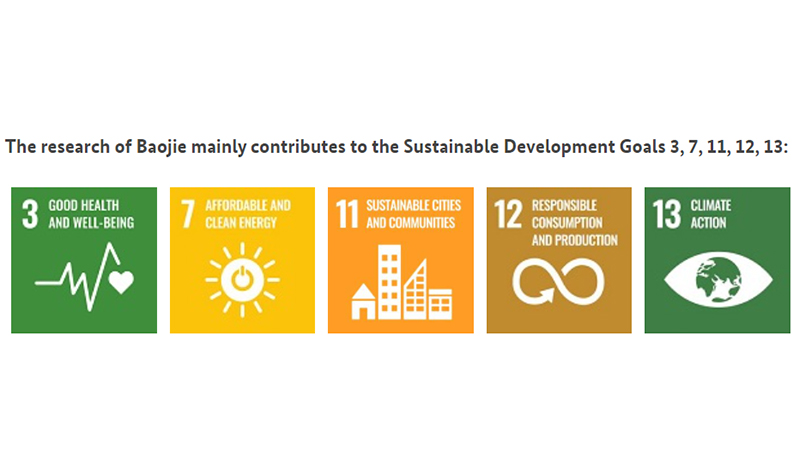 The research of Baojie mainly contributes to the Sustainable Development Goals 3, 7, 11, 12, 13:

3 GOOD HEALTH AND WELL-BEING

7 AFFORDABLE AND CLEAN ENERGY

11 SUSTAINABLE CITIES AND COMMUNITIES

12 RESPONSIBLE CONSUMPTION AND PRODUCTION

13 CLIMATE ACTION